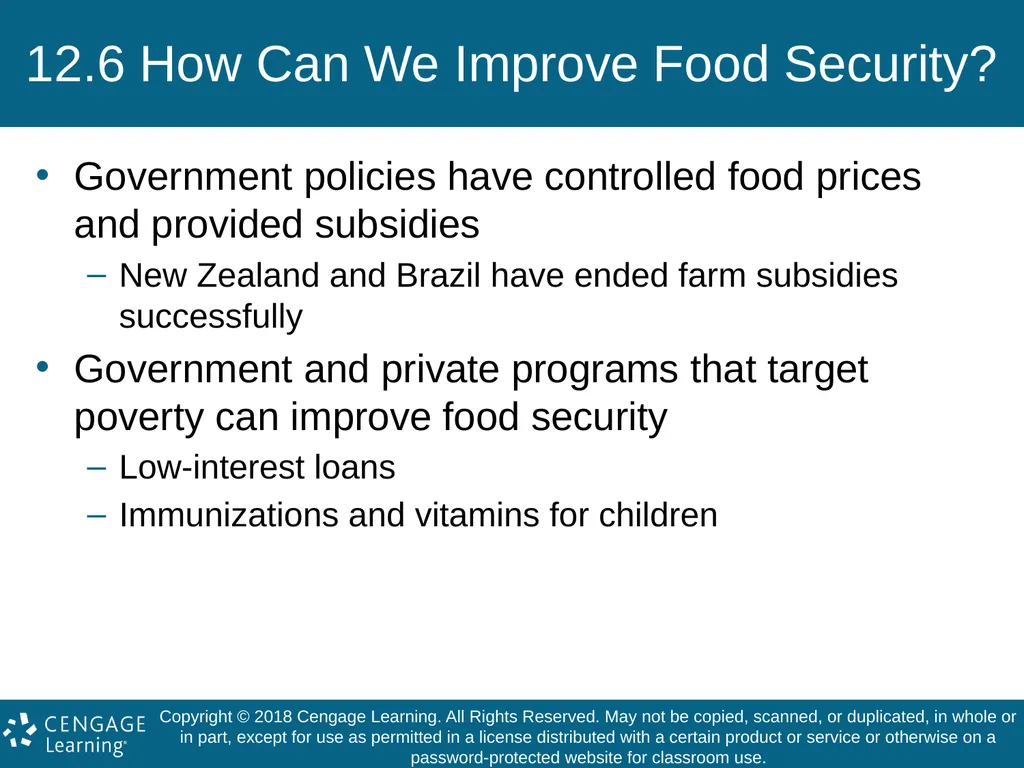 12.6 How Can We Improve Food Security?

• Government policies have controlled food prices and provided subsidies

– New Zealand and Brazil have ended farm subsidies successfully

• Government and private programs that target poverty can improve food security

– Low-interest loans

– Immunizations and vitamins for children

CENGAGE Learning®

Copyright © 2018 Cengage Learning. All Rights Reserved. May not be copied, scanned, or duplicated, in whole or in part, except for use as permitted in a license distributed with a certain product or service or otherwise on a password-protected website for classroom use.